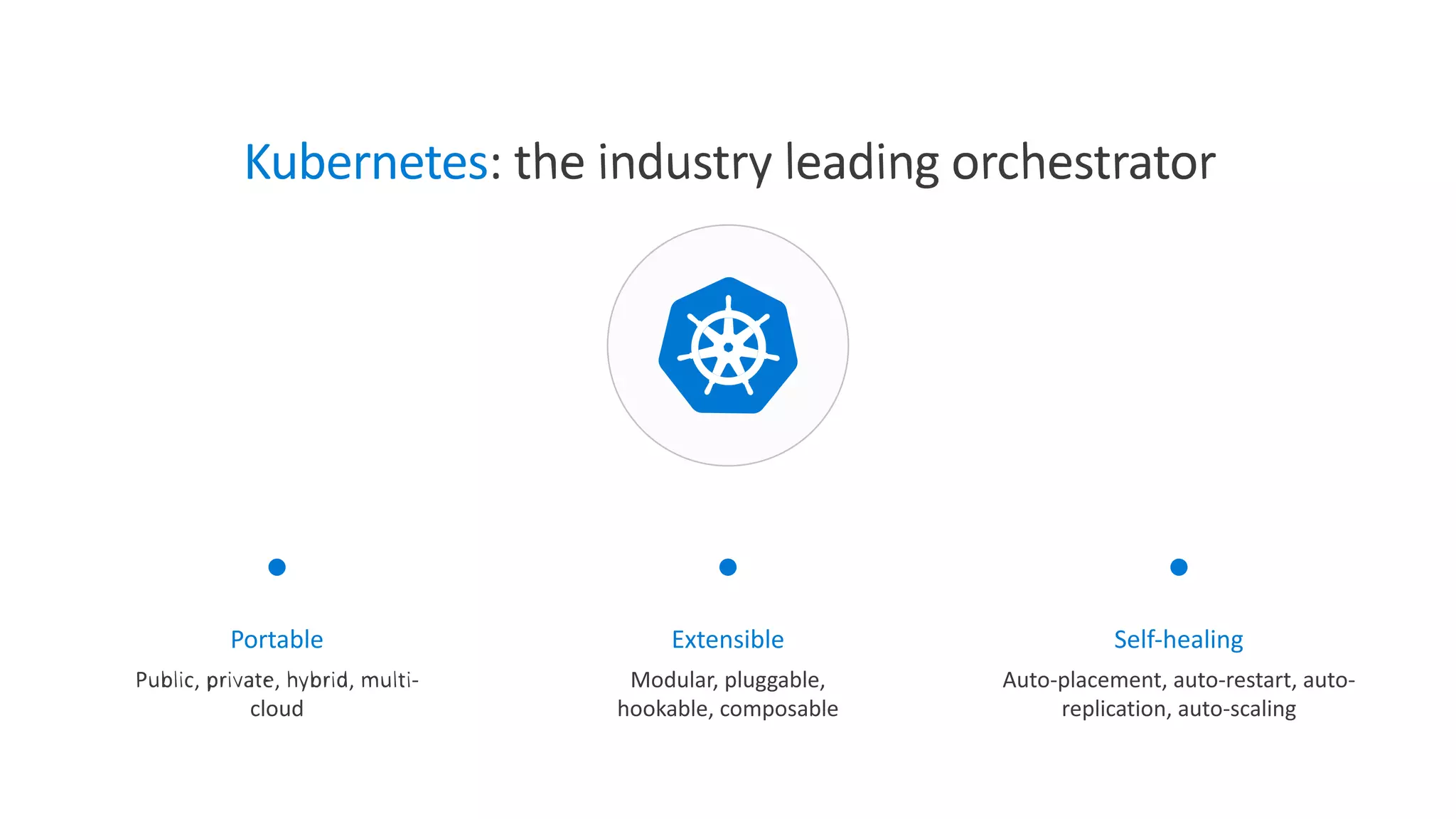 Kubernetes: the industry leading orchestrator

Portable

Public, private, hybrid, multi-cloud

Extensible

Modular, pluggable, hookable, composable

Self-healing

Auto-placement, auto-restart, auto-replication, auto-scaling